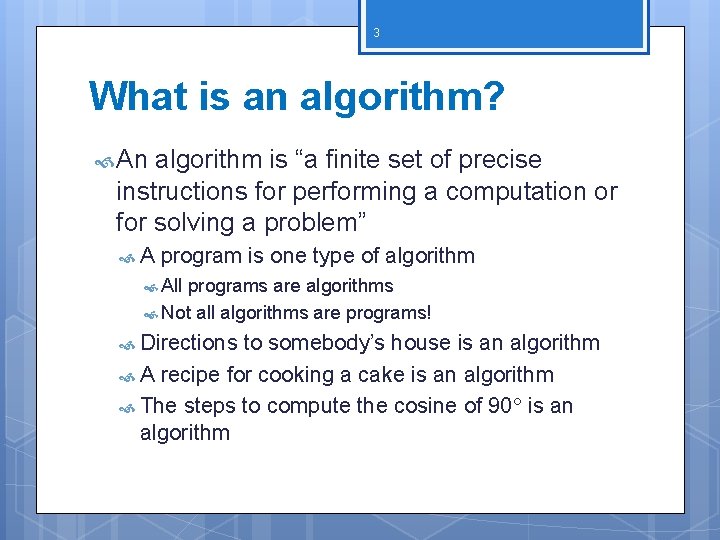 3

What is an algorithm?

An algorithm is “a finite set of precise instructions for performing a computation or for solving a problem”

A program is one type of algorithm

All programs are algorithms

Not all algorithms are programs!

Directions to somebody’s house is an algorithm

A recipe for cooking a cake is an algorithm

The steps to compute the cosine of $90^\circ$ is an algorithm